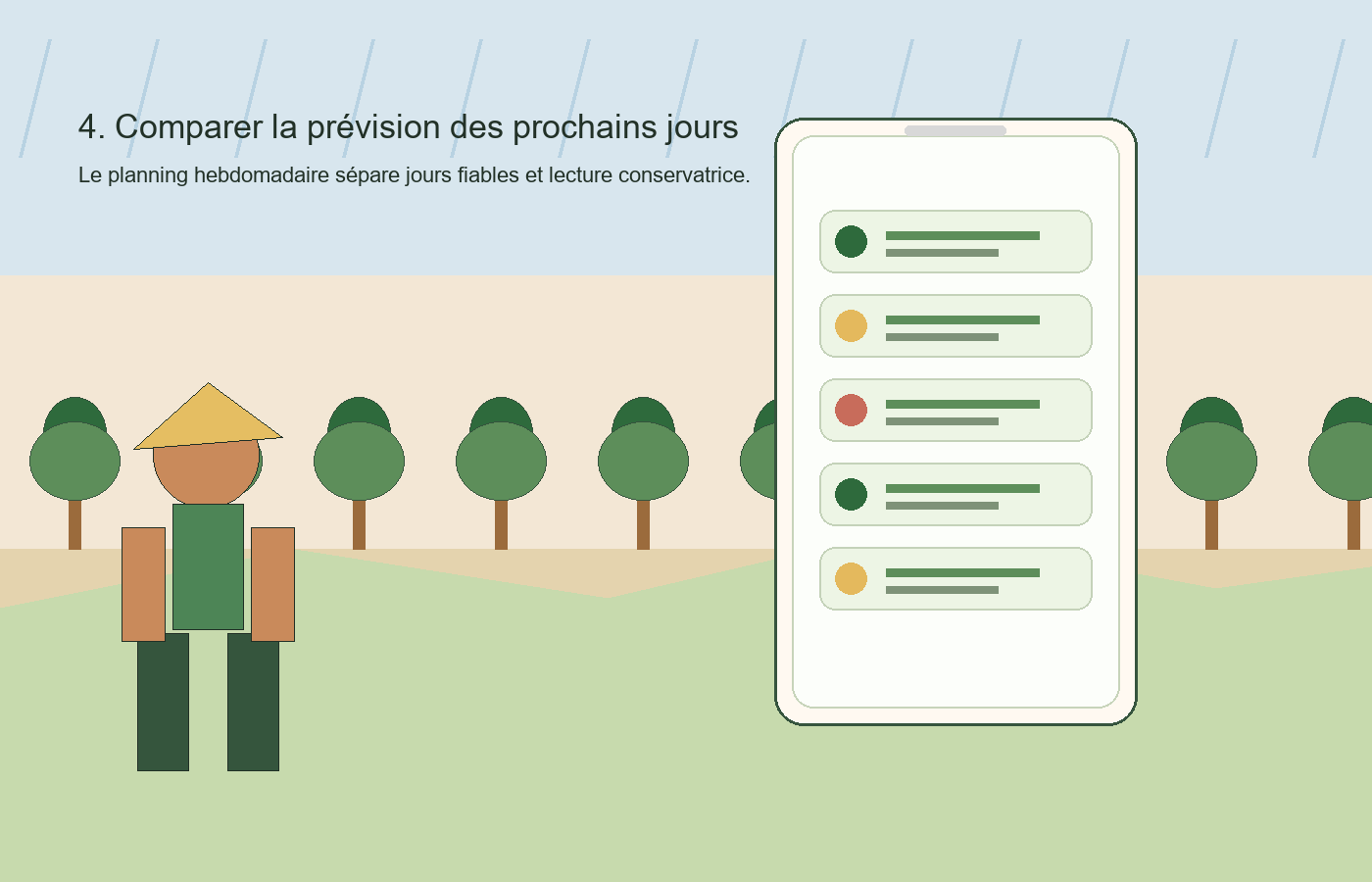 4. Comparer la prévision des prochains jours

Le planning hebdomadaire sépare jours fiables et lecture conservatrice.